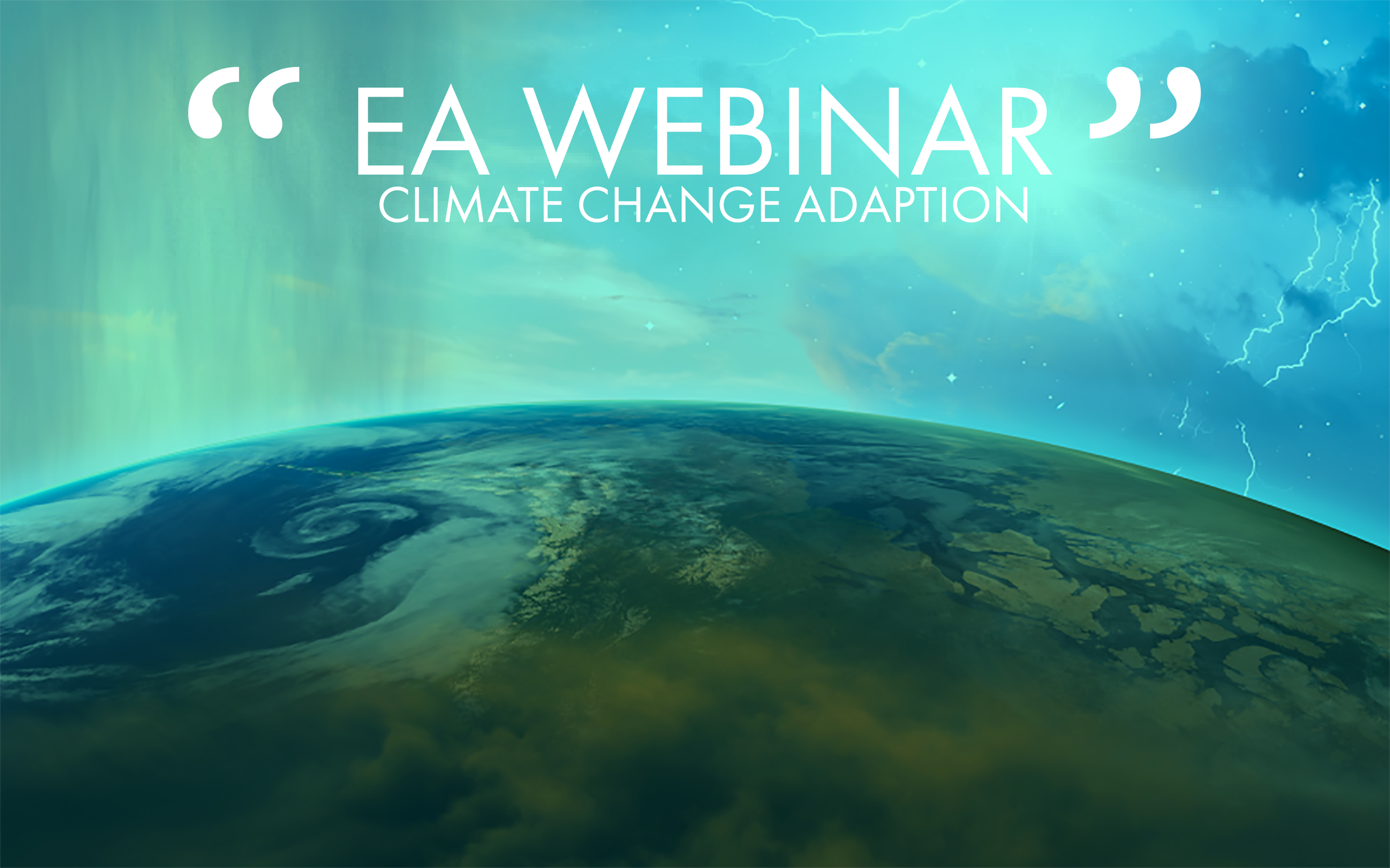 “ EA WEBINAR ”
CLIMATE CHANGE ADAPTION